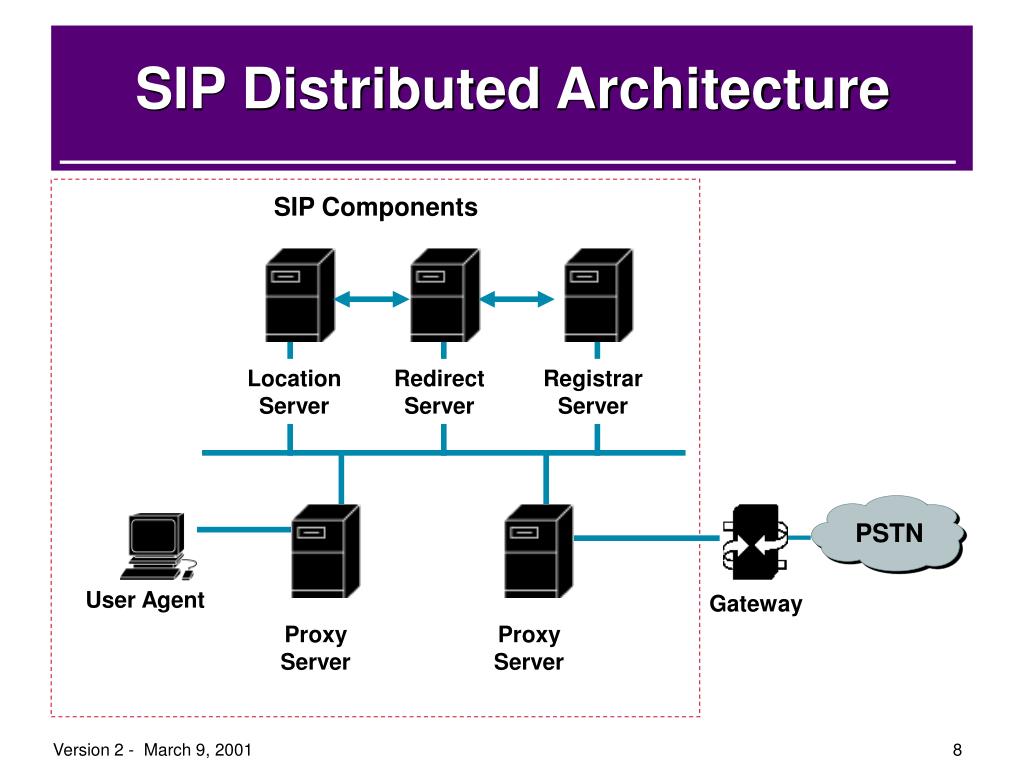 SIP Distributed Architecture

SIP Components

Location Server

Redirect Server

Registrar Server

User Agent

Proxy Server

Proxy Server

Gateway

PSTN

Version 2 - March 9, 2001

8